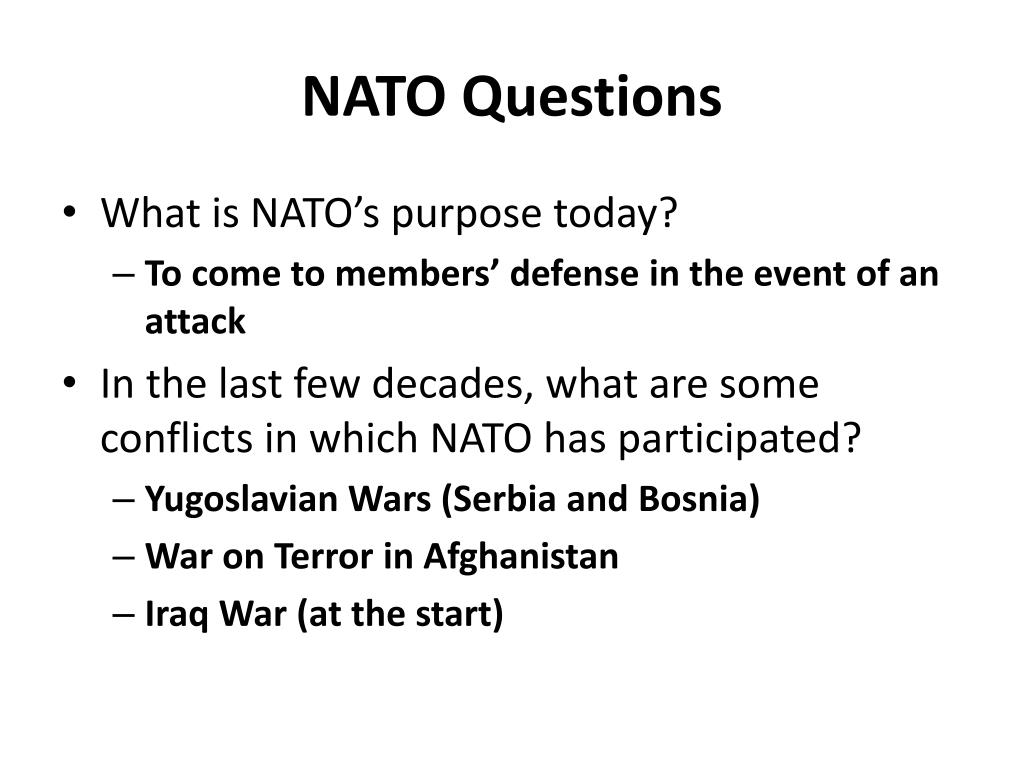 NATO Questions

• What is NATO’s purpose today?
– To come to members’ defense in the event of an attack

• In the last few decades, what are some conflicts in which NATO has participated?
– Yugoslavian Wars (Serbia and Bosnia)
– War on Terror in Afghanistan
– Iraq War (at the start)